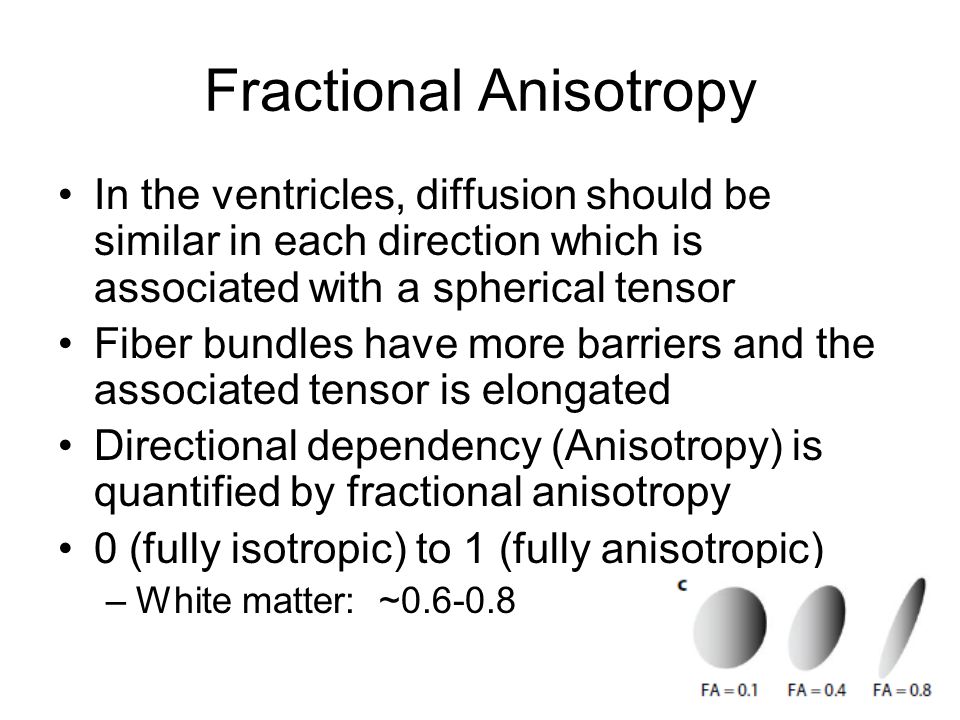 Fractional Anisotropy

• In the ventricles, diffusion should be similar in each direction which is associated with a spherical tensor
• Fiber bundles have more barriers and the associated tensor is elongated
• Directional dependency (Anisotropy) is quantified by fractional anisotropy
• 0 (fully isotropic) to 1 (fully anisotropic)
– White matter: ~0.6-0.8

c

FA = 0.1 FA = 0.4 FA = 0.8